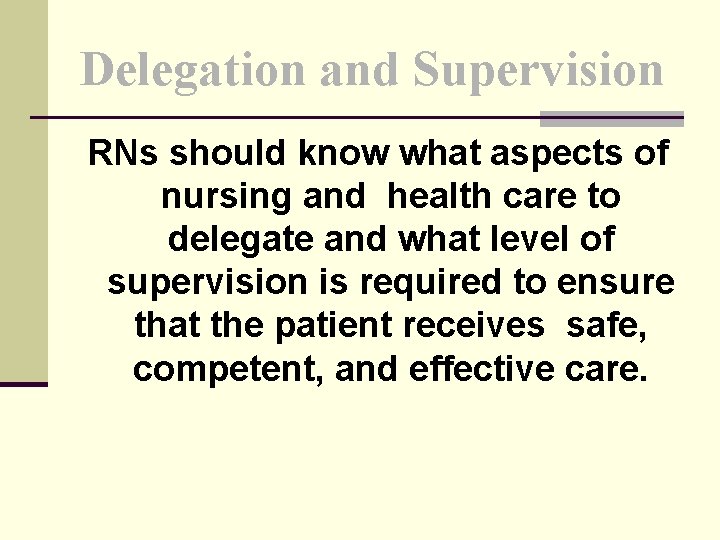 Delegation and Supervision

RNs should know what aspects of nursing and health care to delegate and what level of supervision is required to ensure that the patient receives safe, competent, and effective care.